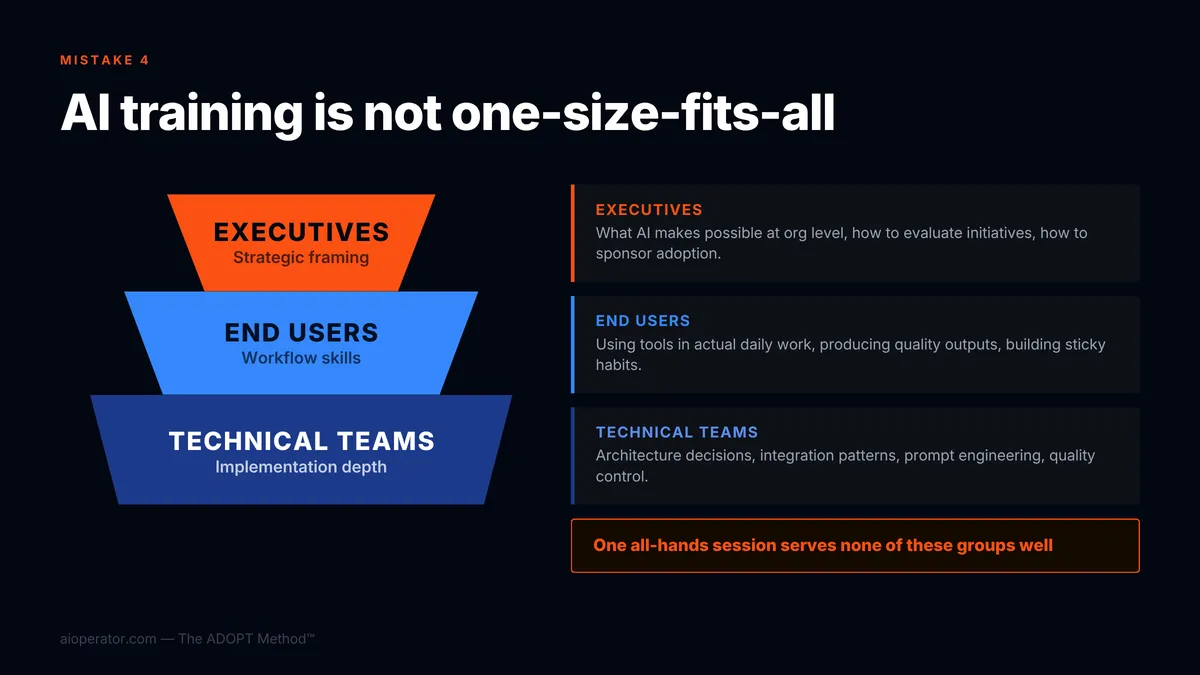 MISTAKE 4

AI training is not one-size-fits-all

EXECUTIVES
Strategic framing

END USERS
Workflow skills

TECHNICAL TEAMS
Implementation depth

EXECUTIVES
What AI makes possible at org level, how to evaluate initiatives, how to sponsor adoption.

END USERS
Using tools in actual daily work, producing quality outputs, building sticky habits.

TECHNICAL TEAMS
Architecture decisions, integration patterns, prompt engineering, quality control.

One all-hands session serves none of these groups well

aioperator.com — The ADOPT Method™